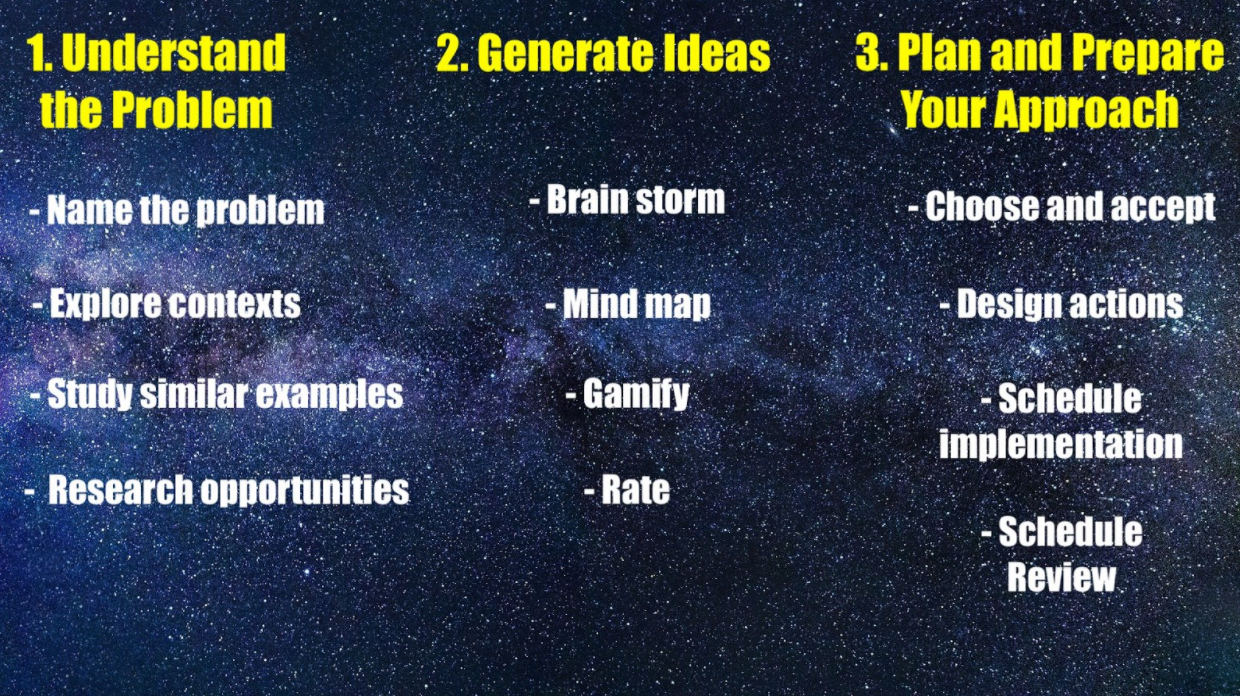 1. Understand the Problem

- Name the problem

- Explore contexts

- Study similar examples

- Research opportunities

2. Generate Ideas

- Brain storm

- Mind map

- Gamify

- Rate

3. Plan and Prepare Your Approach

- Choose and accept

- Design actions

- Schedule implementation

- Schedule Review